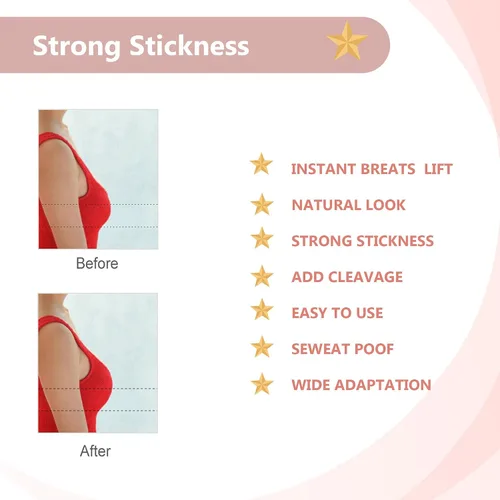 Strong Stickness

Before

After

INSTANT BREATS LIFT

NATURAL LOOK

STRONG STICKNESS

ADD CLEAVAGE

EASY TO USE

SEWEAT POOF

WIDE ADAPTATION